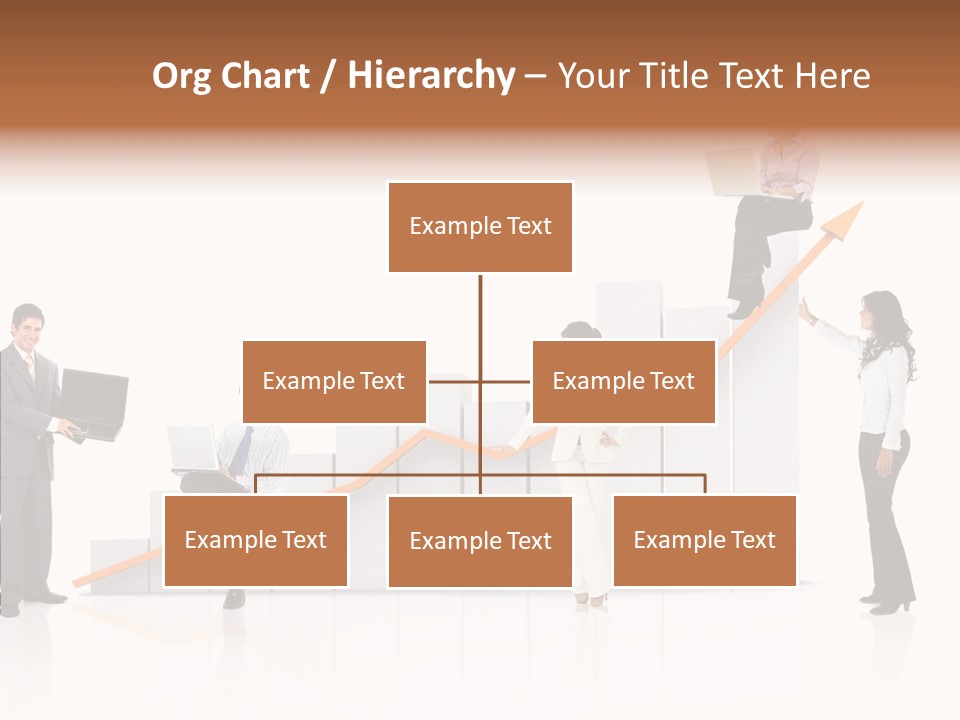 Org Chart / Hierarchy – Your Title Text Here

Example Text

Example Text

Example Text

Example Text

Example Text

Example Text